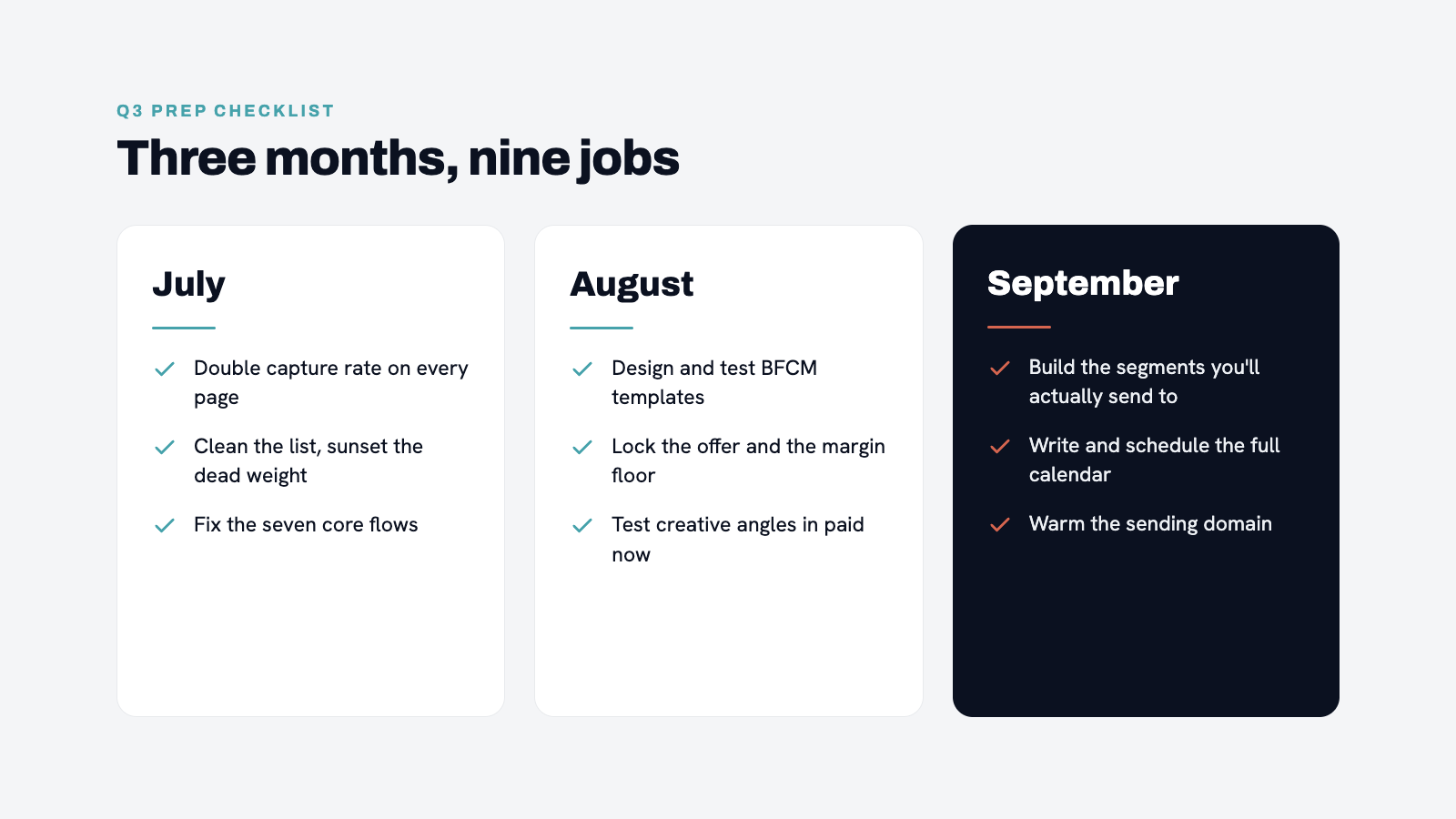 Q3 PREP CHECKLIST

Three months, nine jobs

July

Double capture rate on every page

Clean the list, sunset the dead weight

Fix the seven core flows

August

Design and test BFCM templates

Lock the offer and the margin floor

Test creative angles in paid now

September

Build the segments you'll actually send to

Write and schedule the full calendar

Warm the sending domain